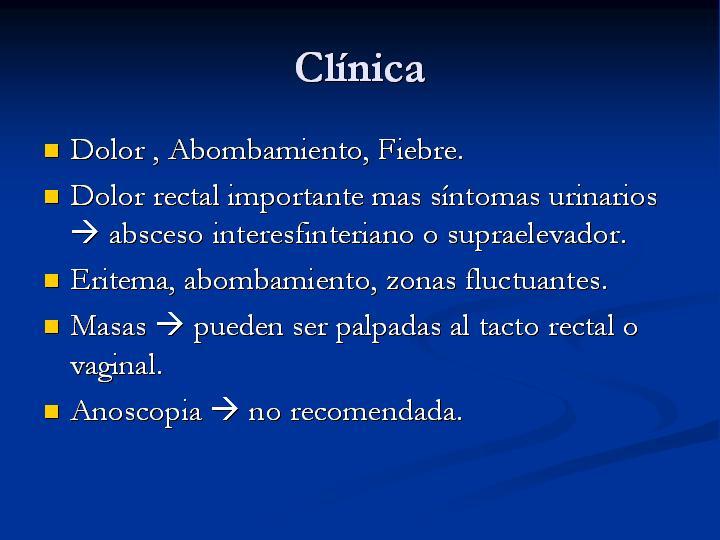 Clínica

- Dolor , Abombamiento, Fiebre.
- Dolor rectal importante mas síntomas urinarios → absceso interesfinteriano o supraelevador.
- Eritema, abombamiento, zonas fluctuantes.
- Masas → pueden ser palpadas al tacto rectal o vaginal.
- Anoscopia → no recomendada.